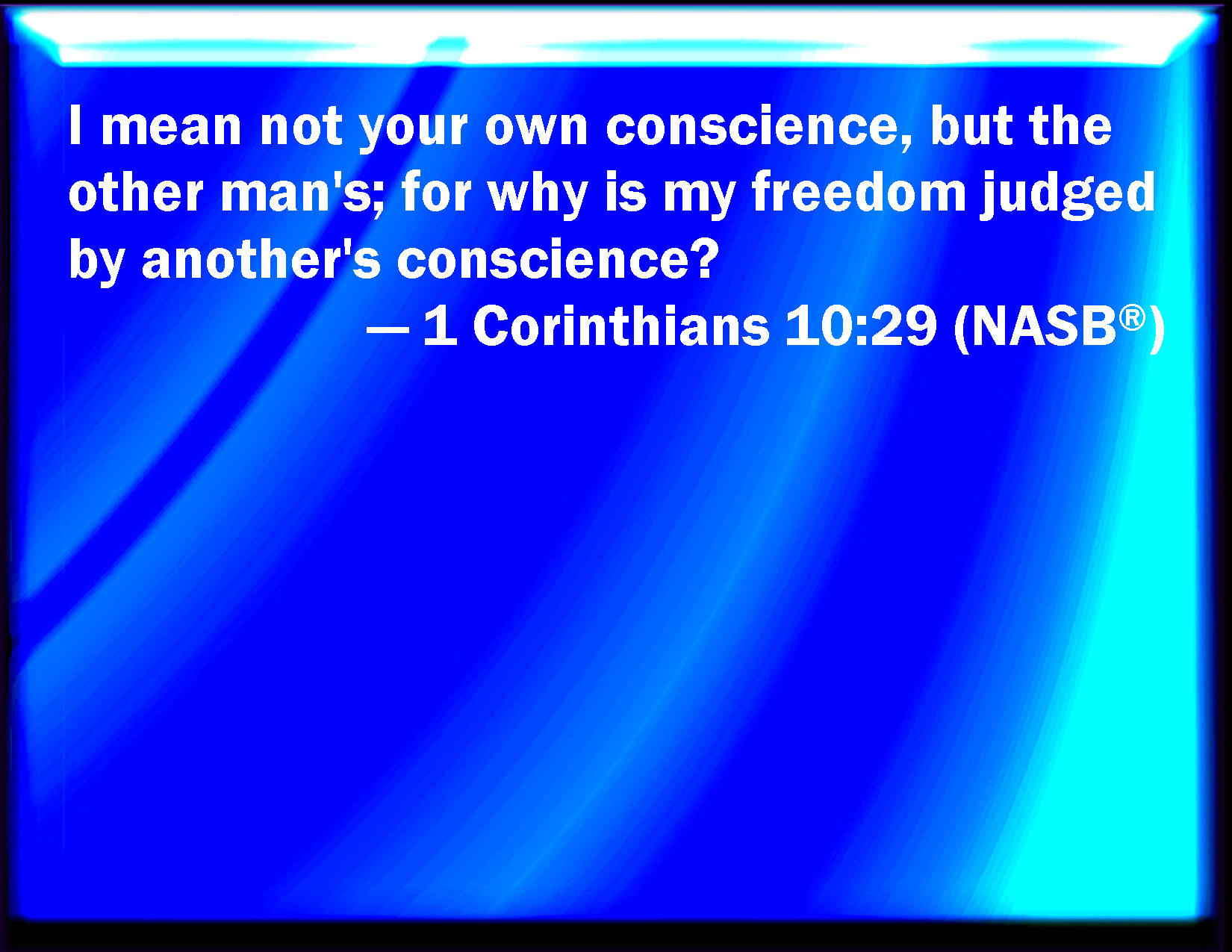 I mean not your own conscience, but the other man's; for why is my freedom judged by another's conscience?

— 1 Corinthians 10:29 (NASB®)